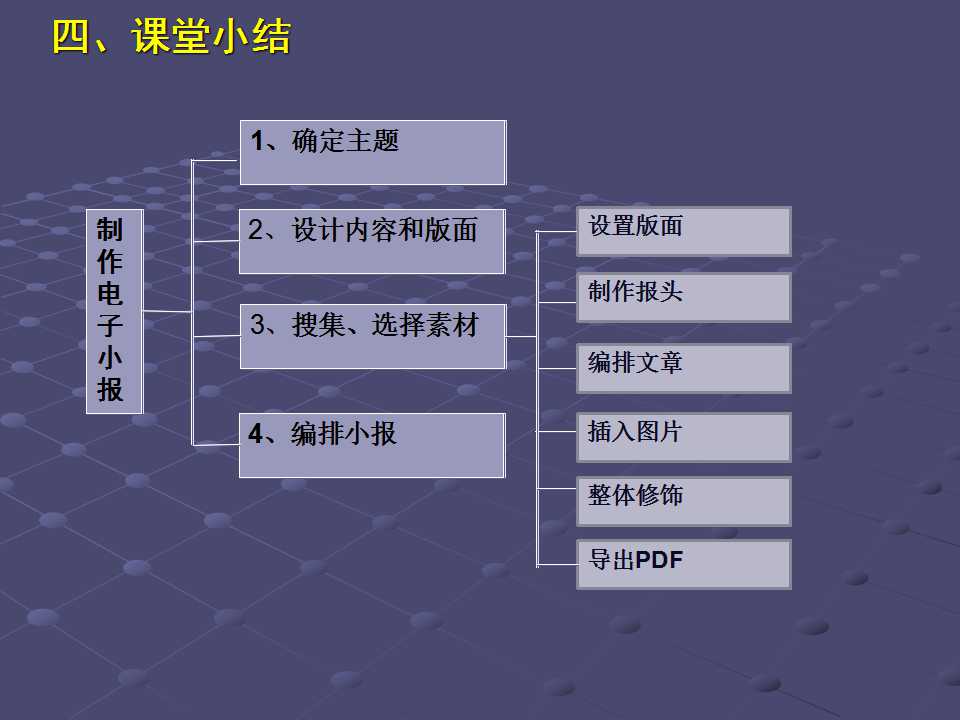 四、课堂小结

制作电子小报

1、确定主题

2、设计内容和版面

3、搜集、选择素材

4、编排小报

设置版面

制作报头

编排文章

插入图片

整体修饰

导出PDF